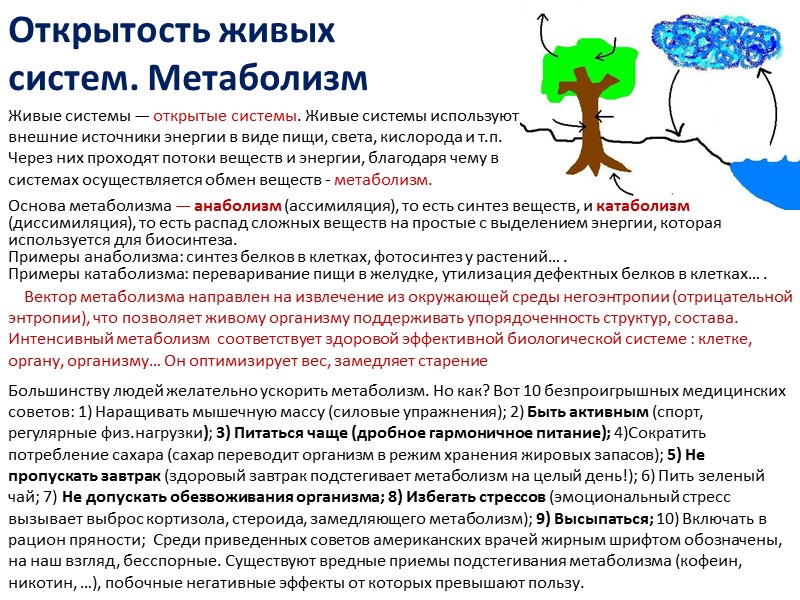 Открытость живых систем. Метаболизм

Живые системы — открытые системы. Живые системы используют внешние источники энергии в виде пищи, света, кислорода и т.п. Через них проходят потоки веществ и энергии, благодаря чему в системах осуществляется обмен веществ - метаболизм.

Основа метаболизма — анаболизм (ассимиляция), то есть синтез веществ, и катаболизм (диссимиляция), то есть распад сложных веществ на простые с выделением энергии, которая используется для биосинтеза.
Примеры анаболизма: синтез белков в клетках, фотосинтез у растений… .
Примеры катаболизма: переваривание пищи в желудке, утилизация дефектных белков в клетках… .

Вектор метаболизма направлен на извлечение из окружающей среды негоэнтропии (отрицательной энтропии), что позволяет живому организму поддерживать упорядоченность структур, состава. Интенсивный метаболизм соответствует здоровой эффективной биологической системе : клетке, органу, организму… Он оптимизирует вес, замедляет старение

Большинству людей желательно ускорить метаболизм. Но как? Вот 10 безпроигрышных медицинских советов: 1) Наращивать мышечную массу (силовые упражнения); 2) Быть активным (спорт, регулярные физ.нагрузки); 3) Питаться чаще (дробное гармоничное питание); 4)Сократить потребление сахара (сахар переводит организм в режим хранения жировых запасов); 5) Не пропускать завтрак (здоровый завтрак подстегивает метаболизм на целый день!); 6) Пить зеленый чай; 7) Не допускать обезвоживания организма; 8) Избегать стрессов (эмоциональный стресс вызывает выброс кортизола, стероида, замедляющего метаболизм); 9) Высыпаться; 10) Включать в рацион пряности; Среди приведенных советов американских врачей жирным шрифтом обозначены, на наш взгляд, бесспорные. Существуют вредные приемы подстегивания метаболизма (кофеин, никотин, …), побочные негативные эффекты от которых превышают пользу.